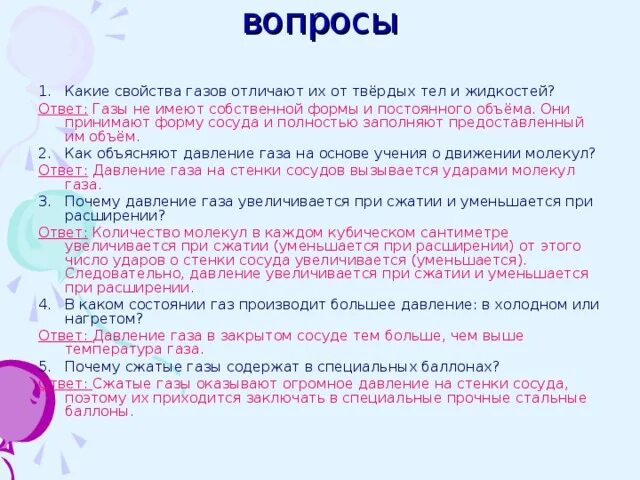 вопросы

1. Какие свойства газов отличают их от твёрдых тел и жидкостей?

Ответ: Газы не имеют собственной формы и постоянного объёма. Они принимают форму сосуда и полностью заполняют предоставленный им объём.

2. Как объясняют давление газа на основе учения о движении молекул?

Ответ: Давление газа на стенки сосудов вызывается ударами молекул газа.

3. Почему давление газа увеличивается при сжатии и уменьшается при расширении?

Ответ: Количество молекул в каждом кубическом сантиметре увеличивается при сжатии (уменьшается при расширении) от этого число ударов о стенки сосуда увеличивается (уменьшается). Следовательно, давление увеличивается при сжатии и уменьшается при расширении.

4. В каком состоянии газ производит большее давление: в холодном или нагретом?

Ответ: Давление газа в закрытом сосуде тем больше, чем выше температура газа.

5. Почему сжатые газы содержат в специальных баллонах?

Ответ: Сжатые газы оказывают огромное давление на стенки сосуда, поэтому их приходится заключать в специальные прочные стальные баллоны.